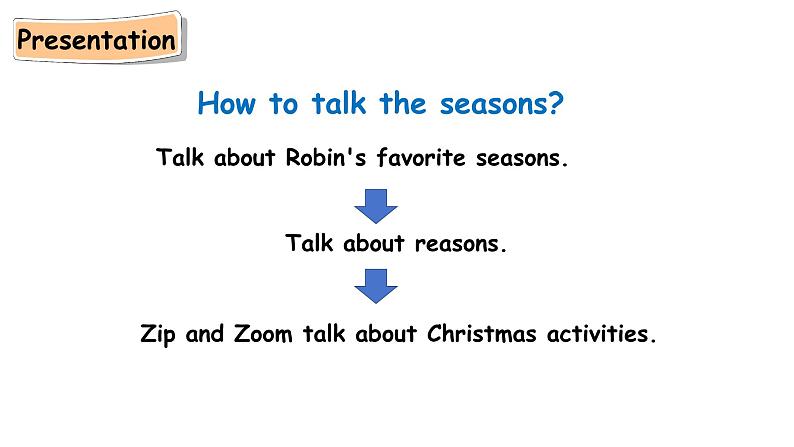 Presentation

How to talk the seasons?

Talk about Robin's favorite seasons.

Talk about reasons.

Zip and Zoom talk about Christmas activities.